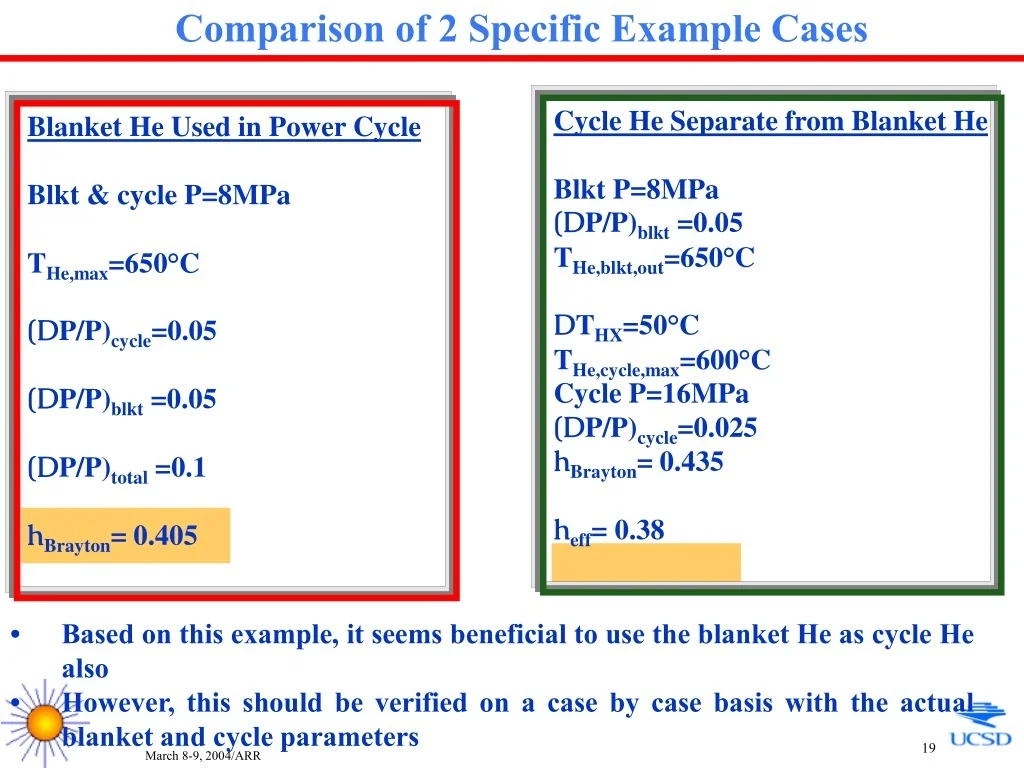 Comparison of 2 Specific Example Cases

Blanket He Used in Power Cycle

Blkt & cycle P=8MPa

$T_{He,max}$=650°C

$(DP/P)_{cycle}$=0.05

$(DP/P)_{blkt}$ =0.05

$(DP/P)_{total}$ =0.1

$h_{Brayton}$= 0.405

Cycle He Separate from Blanket He

Blkt P=8MPa
$(DP/P)_{blkt}$ =0.05
$T_{He,blkt,out}$=650°C

$DT_{HX}$=50°C
$T_{He,cycle,max}$=600°C
Cycle P=16MPa
$(DP/P)_{cycle}$=0.025
$h_{Brayton}$= 0.435

$h_{eff}$= 0.38

• Based on this example, it seems beneficial to use the blanket He as cycle He also
• However, this should be verified on a case by case basis with the actual blanket and cycle parameters

March 8-9, 2004/ARR

19

UCSD